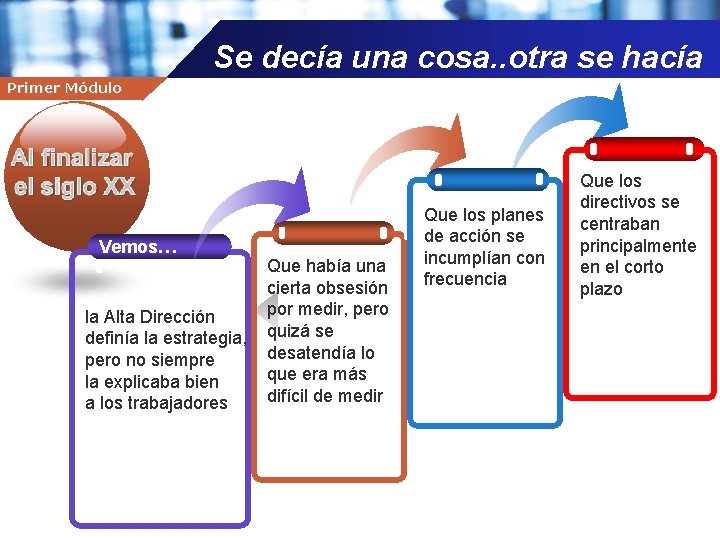 Se decía una cosa..otra se hacía

Primer Módulo

Al finalizar el siglo XX

Vemos…

la Alta Dirección definía la estrategia, pero no siempre la explicaba bien a los trabajadores

Que había una cierta obsesión por medir, pero quizá se desatendía lo que era más difícil de medir

Que los planes de acción se incumplían con frecuencia

Que los directivos se centraban principalmente en el corto plazo